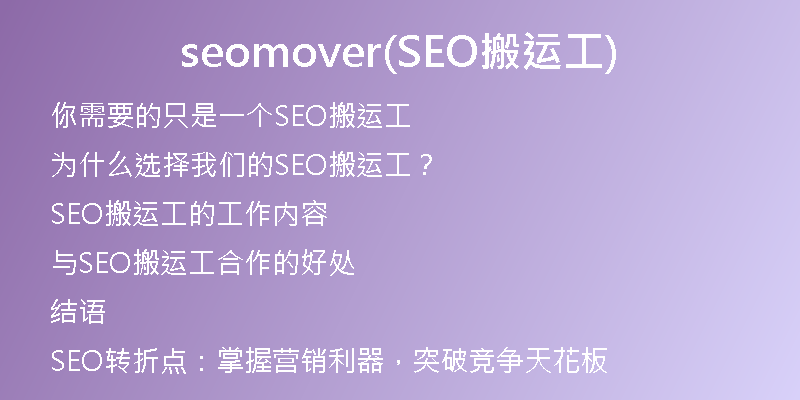 seomover(SEO搬运工)

你需要的只是一个SEO搬运工

为什么选择我们的SEO搬运工？

SEO搬运工的工作内容

与SEO搬运工合作的好处

结语

SEO转折点：掌握营销利器，突破竞争天花板